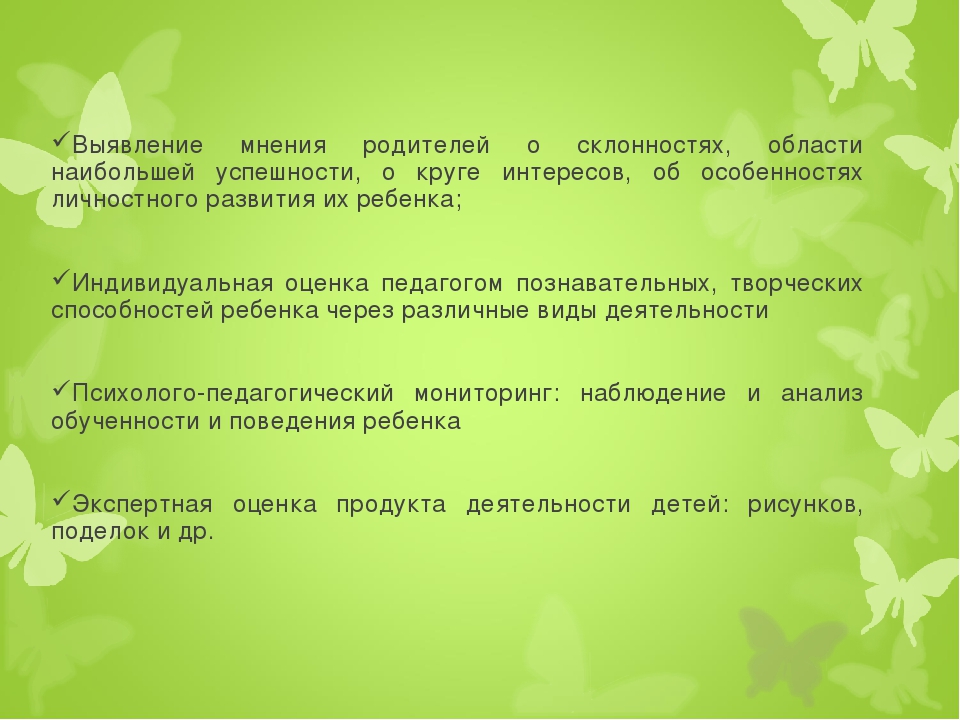 ✓Выявление мнения родителей о склонностях, области наибольшей успешности, о круге интересов, об особенностях личностного развития их ребенка;

✓Индивидуальная оценка педагогом познавательных, творческих способностей ребенка через различные виды деятельности

✓Психолого-педагогический мониторинг: наблюдение и анализ обученности и поведения ребенка

✓Экспертная оценка продукта деятельности детей: рисунков, поделок и др.